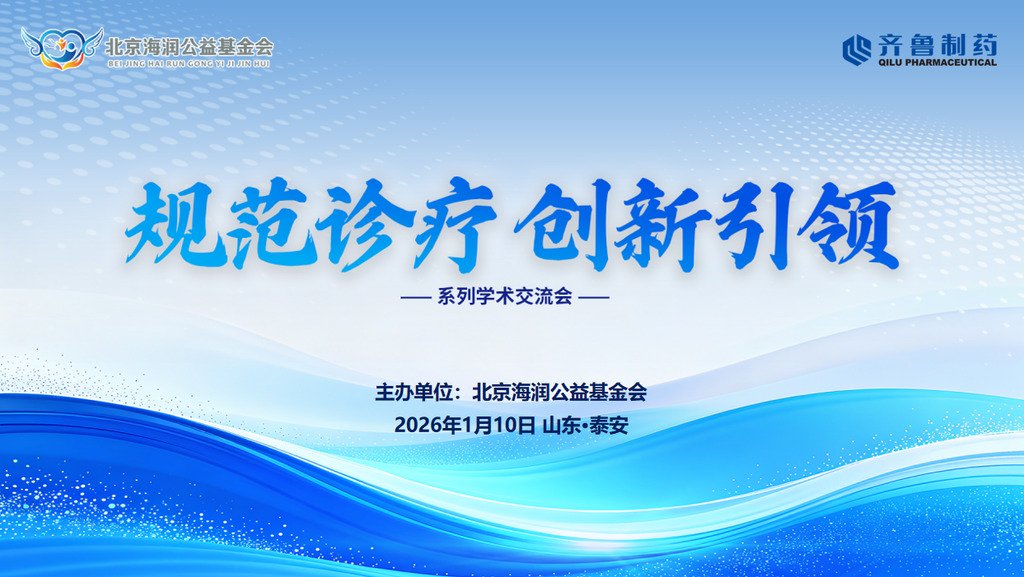 北京海润公益基金会
BEI JING HAI RUN GONG YI JI JIN HUI

齐鲁制药
QILU PHARMACEUTICAL

规范诊疗 创新引领

— 系列学术交流会 —

主办单位：北京海润公益基金会
2026年1月10日 山东•泰安